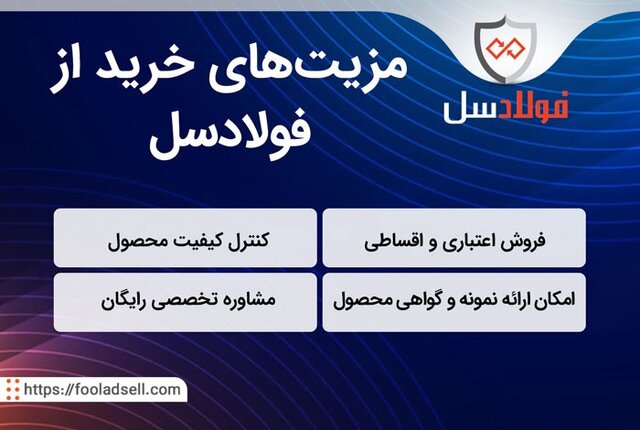 فولادسل

مزیت‌های خرید از فولادسل

فروش اعتباری و اقساطی

کنترل کیفیت محصول

امکان ارائه نمونه و گواهی محصول

مشاوره تخصصی رایگان

https://fooladsell.com